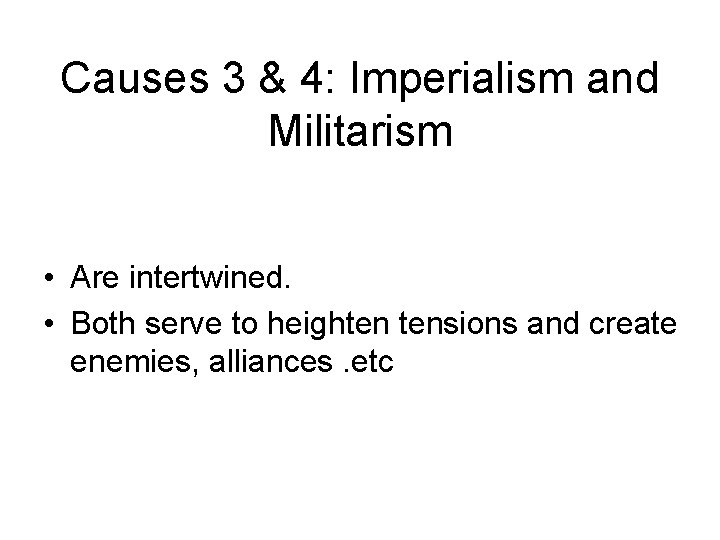 Causes 3 & 4: Imperialism and Militarism

• Are intertwined.
• Both serve to heighten tensions and create enemies, alliances .etc